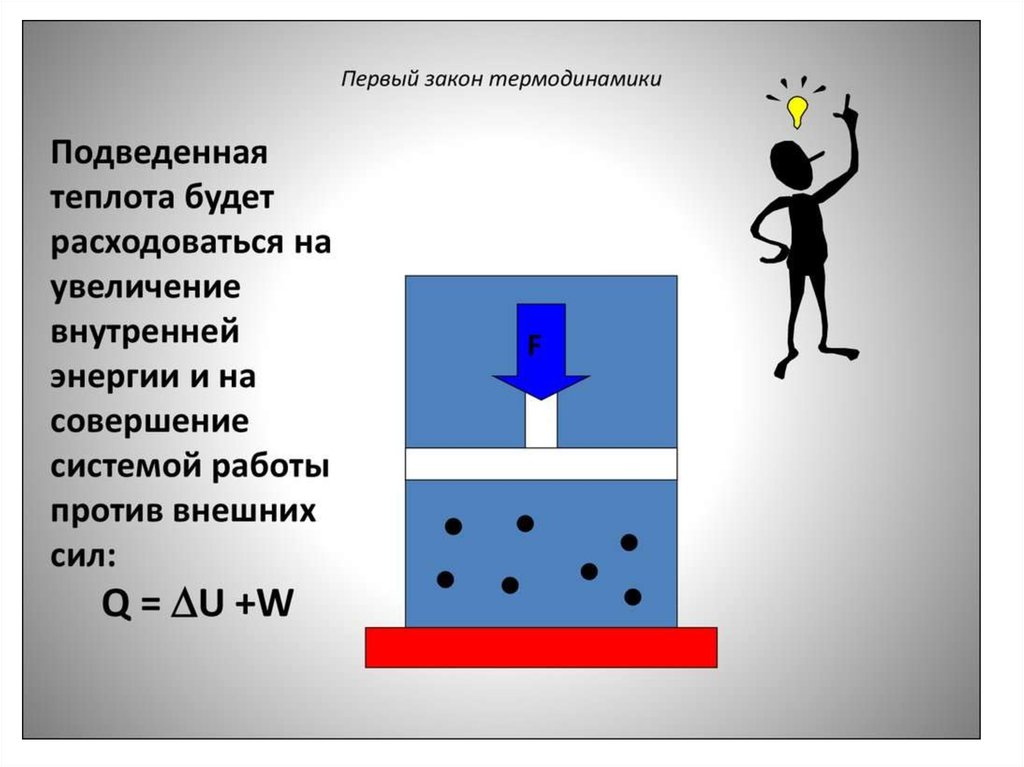 Первый закон термодинамики

Подведенная теплота будет расходоваться на увеличение внутренней энергии и на совершение системой работы против внешних сил:

$Q = \Delta U + W$

F